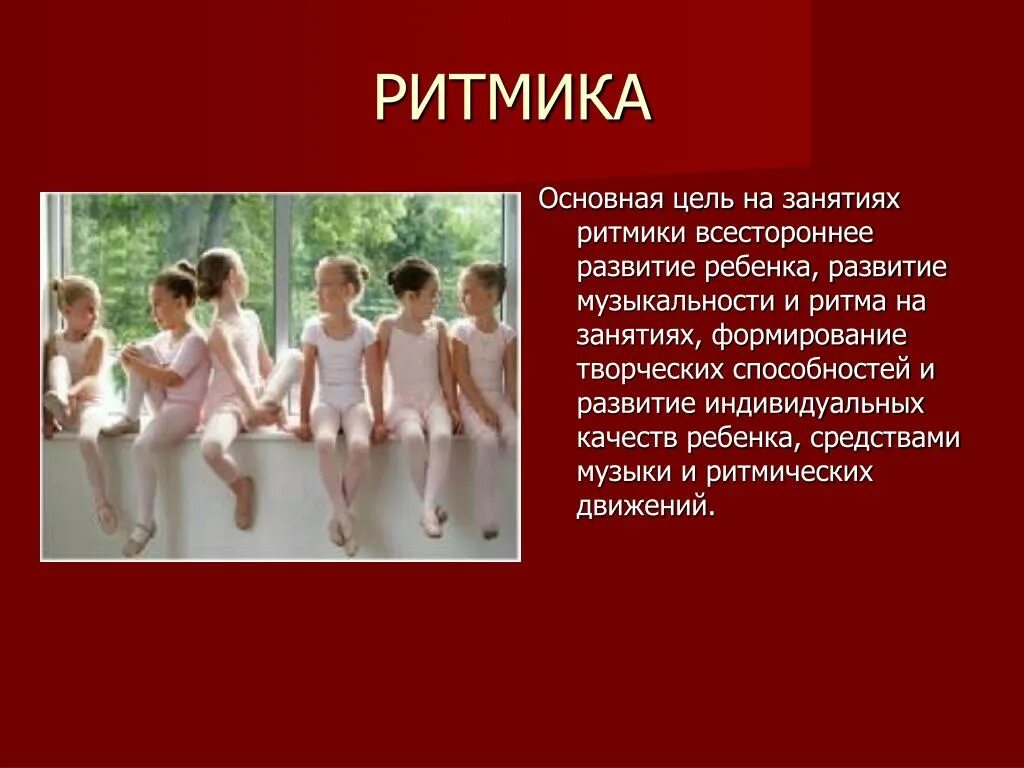 РИТМИКА

Основная цель на занятиях ритмики всестороннее развитие ребенка, развитие музыкальности и ритма на занятиях, формирование творческих способностей и развитие индивидуальных качеств ребенка, средствами музыки и ритмических движений.